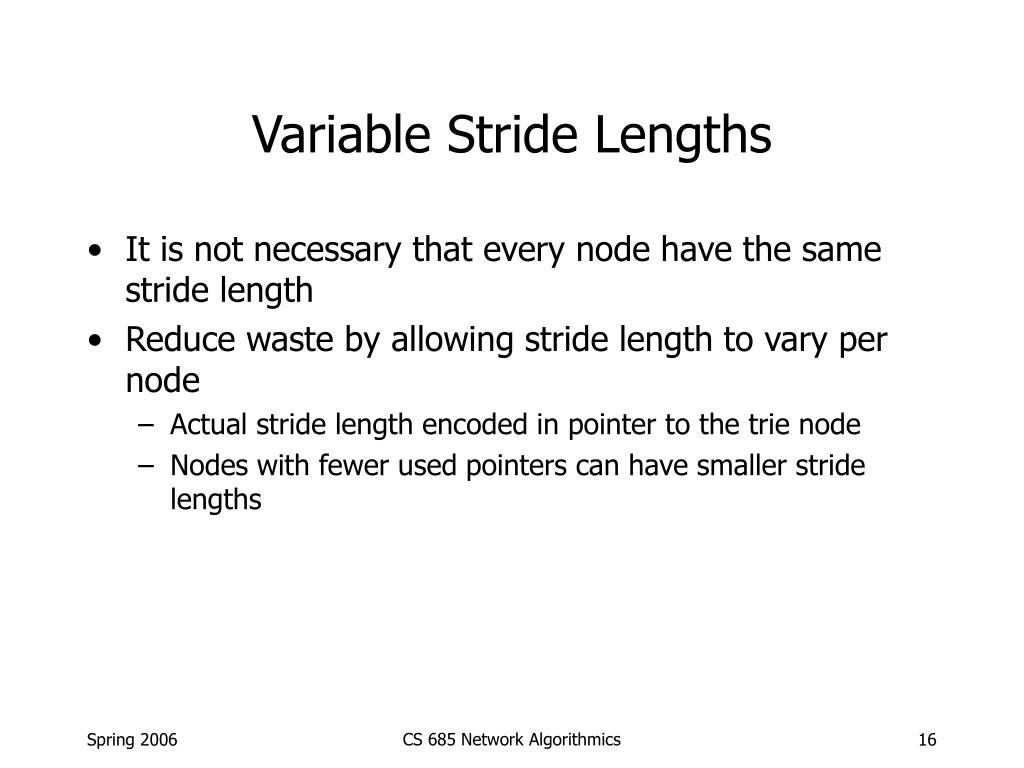 Variable Stride Lengths

• It is not necessary that every node have the same stride length
• Reduce waste by allowing stride length to vary per node
  – Actual stride length encoded in pointer to the trie node
  – Nodes with fewer used pointers can have smaller stride lengths

Spring 2006

CS 685 Network Algorithmics

16